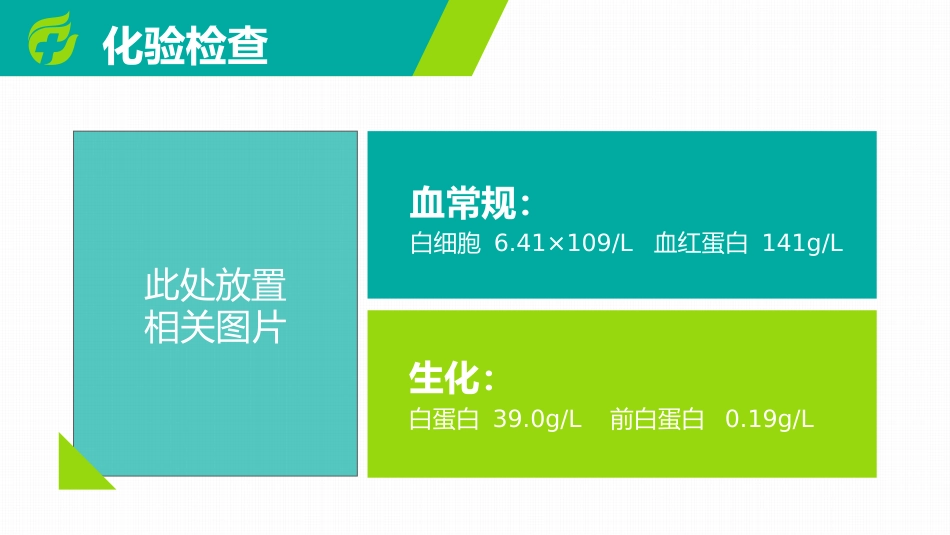 化验检查

此处放置相关图片

血常规：
白细胞 6.41×109/L 血红蛋白 141g/L

生化：
白蛋白 39.0g/L 前白蛋白 0.19g/L